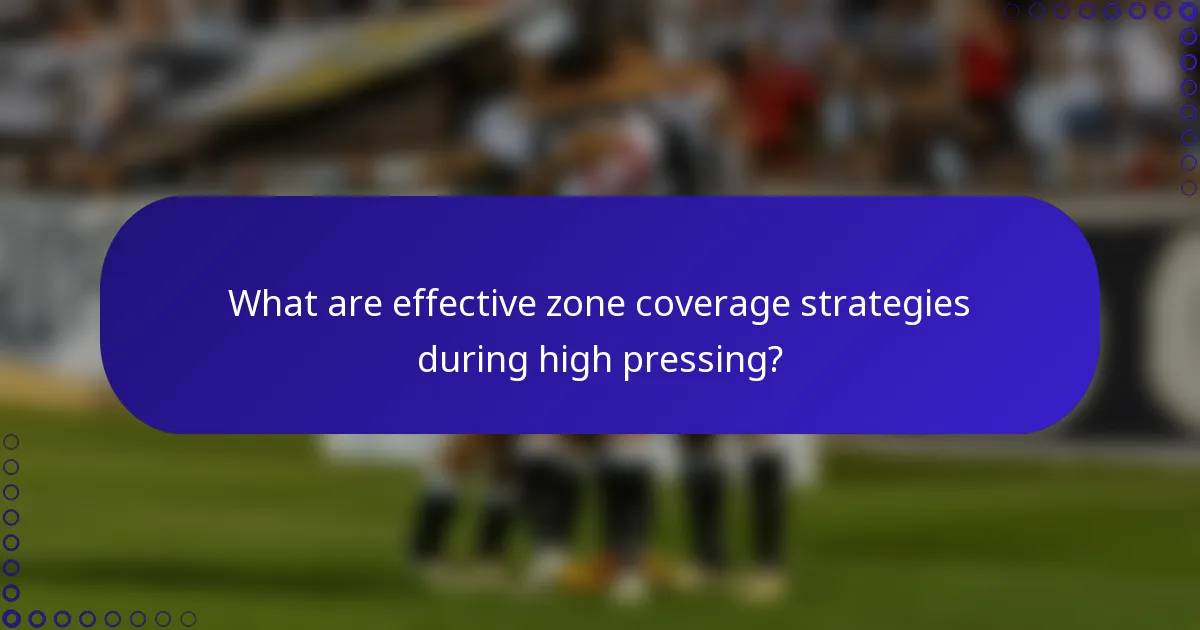 What are effective zone coverage strategies during high pressing?